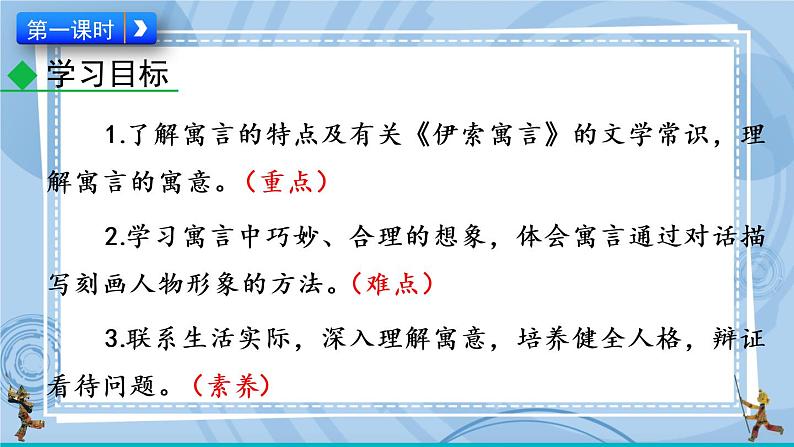 第一课时

学习目标

1.了解寓言的特点及有关《伊索寓言》的文学常识，理解寓言的寓意。（重点）

2.学习寓言中巧妙、合理的想象，体会寓言通过对话描写刻画人物形象的方法。（难点）

3.联系生活实际，深入理解寓意，培养健全人格，辩证看待问题。（素养）